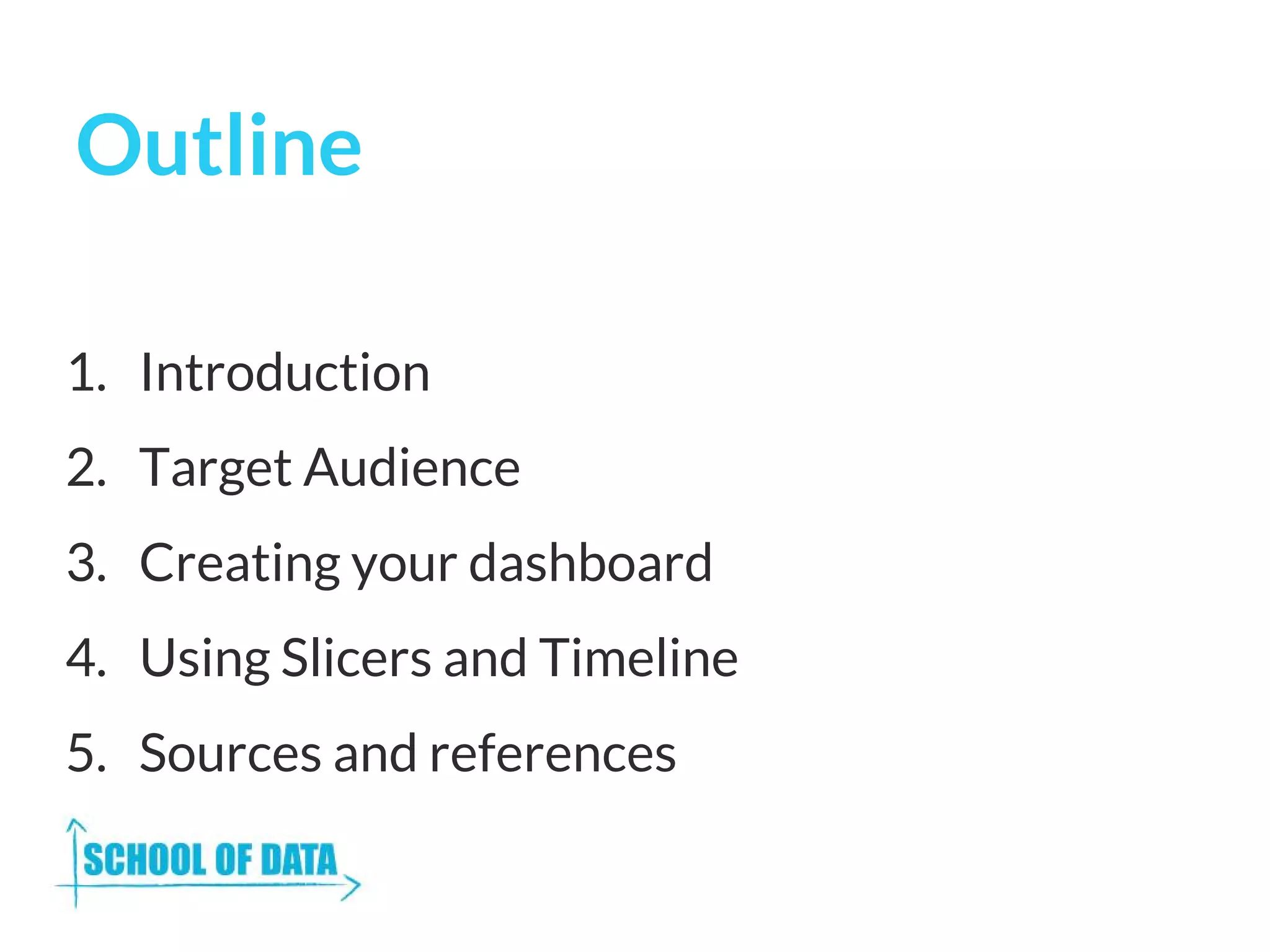 Outline

1. Introduction
2. Target Audience
3. Creating your dashboard
4. Using Slicers and Timeline
5. Sources and references

SCHOOL OF DATA